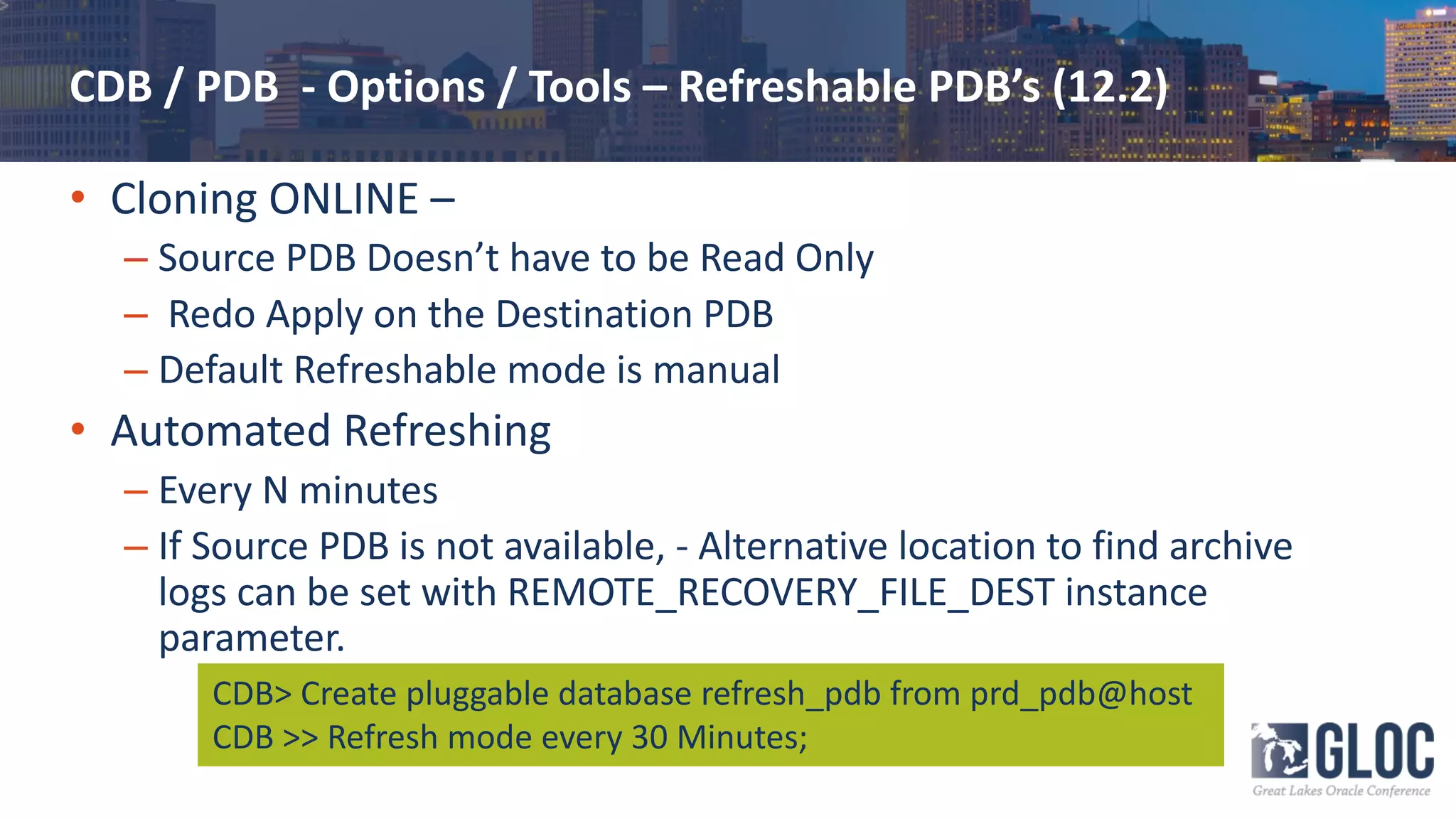 CDB / PDB - Options / Tools – Refreshable PDB's (12.2)

• Cloning ONLINE –
– Source PDB Doesn't have to be Read Only
– Redo Apply on the Destination PDB
– Default Refreshable mode is manual

• Automated Refreshing
– Every N minutes
– If Source PDB is not available, - Alternative location to find archive logs can be set with REMOTE_RECOVERY_FILE_DEST instance parameter.

CDB> Create pluggable database refresh_pdb from prd_pdb@host
CDB >> Refresh mode every 30 Minutes;

GLOC
Great Lakes Oracle Conference